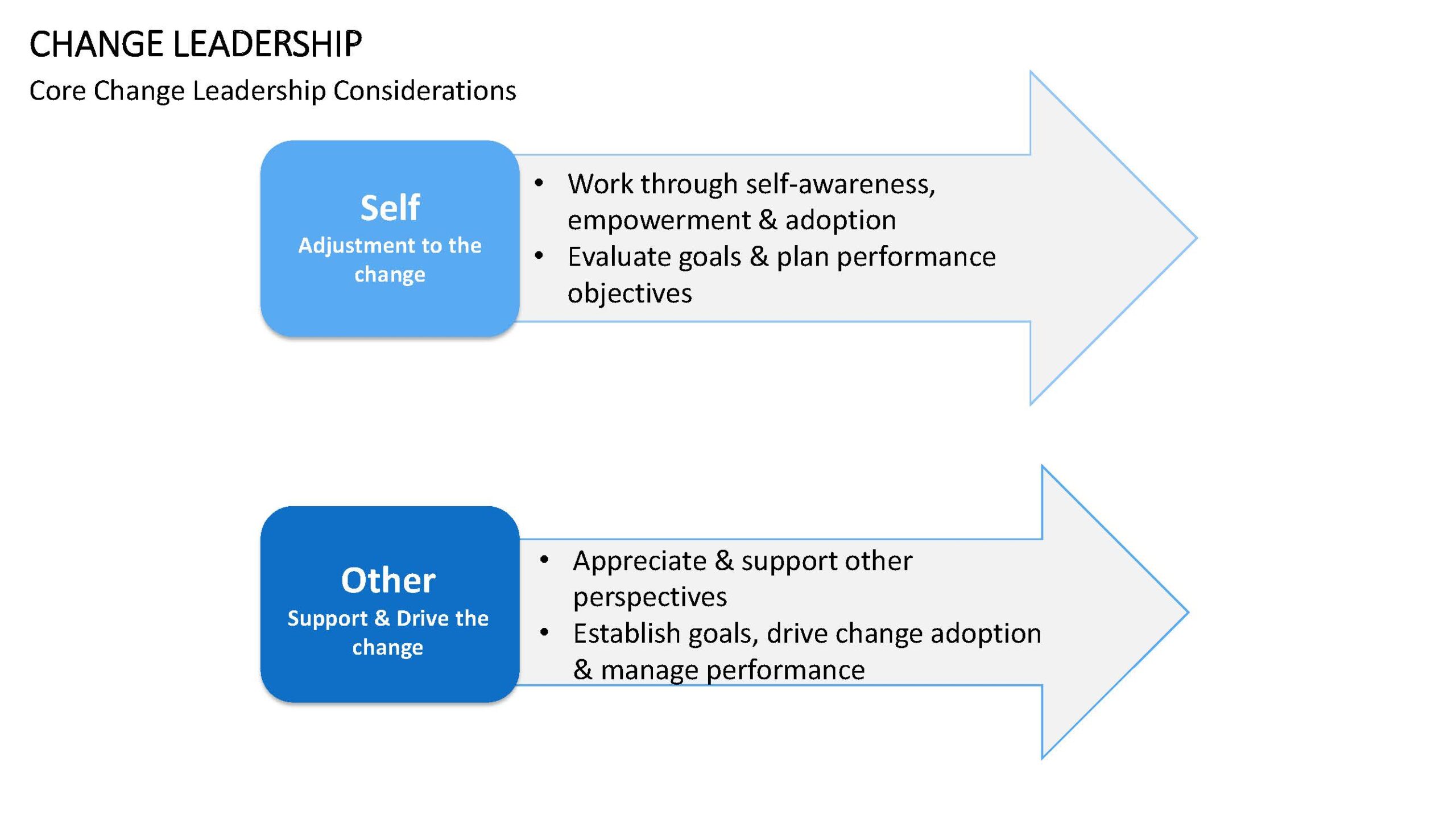 CHANGE LEADERSHIP

Core Change Leadership Considerations

Self
Adjustment to the change

• Work through self-awareness, empowerment & adoption
• Evaluate goals & plan performance objectives

Other
Support & Drive the change

• Appreciate & support other perspectives
• Establish goals, drive change adoption & manage performance